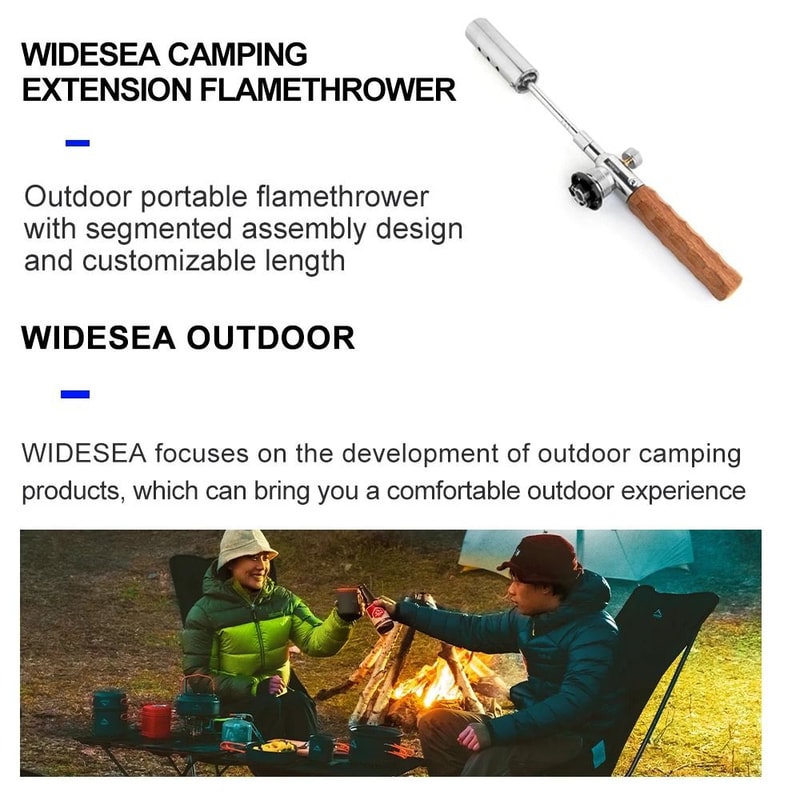 WIDESEA CAMPING EXTENSION FLAMETHROWER

Outdoor portable flamethrower with segmented assembly design and customizable length

WIDESEA OUTDOOR

WIDESEA focuses on the development of outdoor camping products, which can bring you a comfortable outdoor experience